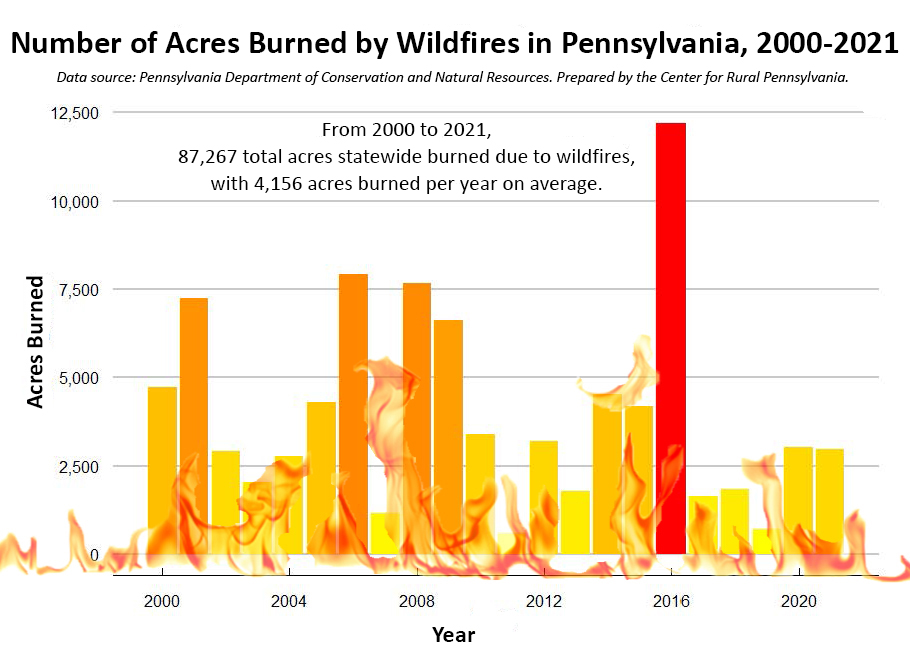 Number of Acres Burned by Wildfires in Pennsylvania, 2000-2021

Data source: Pennsylvania Department of Conservation and Natural Resources. Prepared by the Center for Rural Pennsylvania.

From 2000 to 2021, 87,267 total acres statewide burned due to wildfires, with 4,156 acres burned per year on average.

Acres Burned

12,500
10,000
7,500
5,000
2,500
0

2000
2004
2008
2012
2016
2020

Year